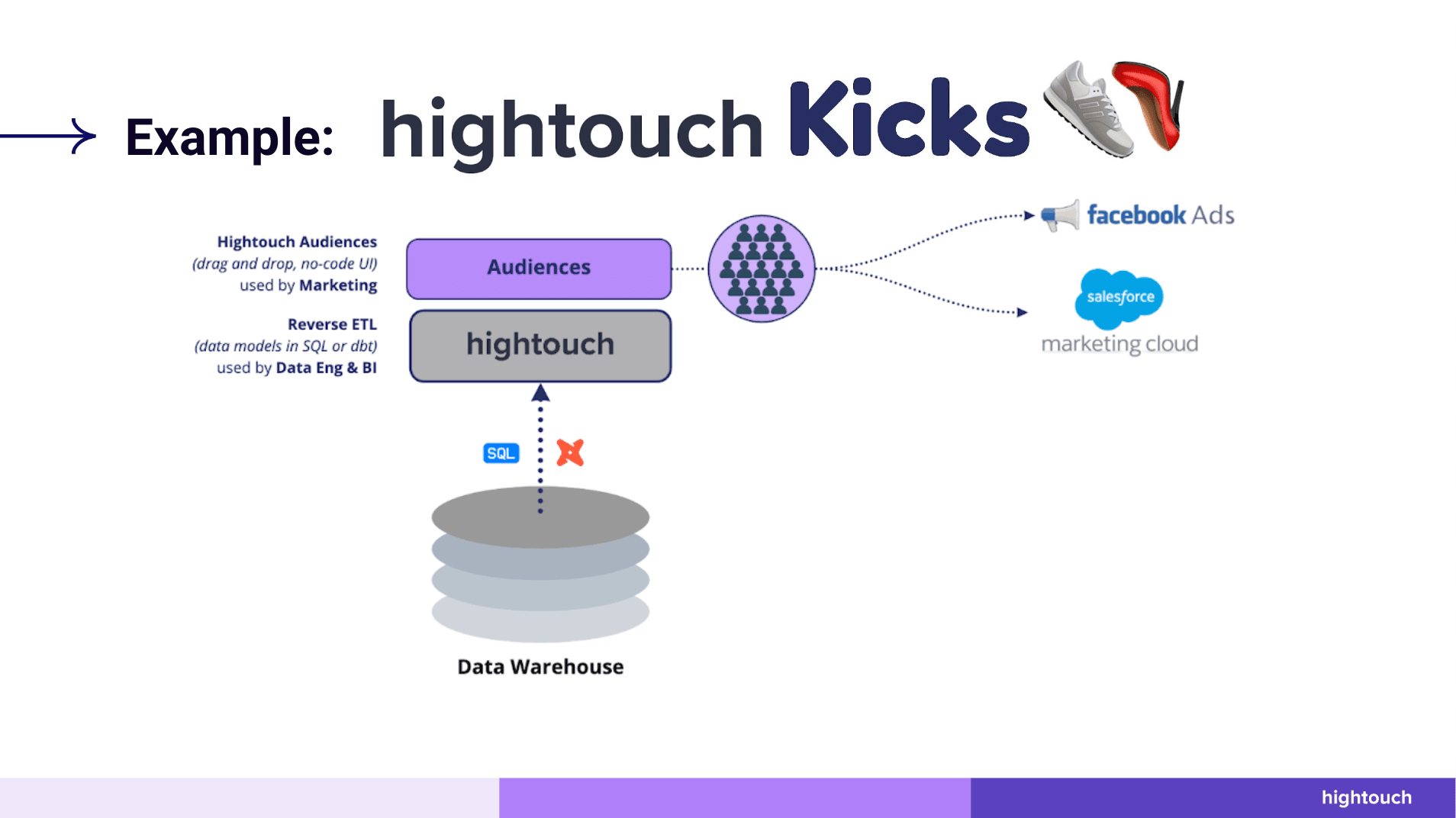 Example: hightouch Kicks

Hightouch Audiences
(drag and drop, no-code UI)
used by Marketing

Reverse ETL
(data models in SQL or dbt)
used by Data Eng & BI

Audiences

hightouch

SQL

Data Warehouse

facebook Ads

salesforce
marketing cloud

hightouch